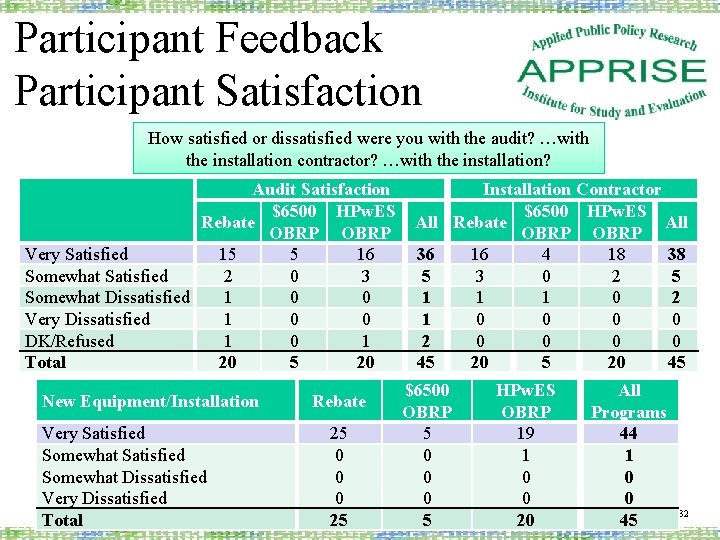 Participant Feedback
Participant Satisfaction

Applied Public Policy Research
APPRISE
Institute for Study and Evaluation

How satisfied or dissatisfied were you with the audit? …with the installation contractor? …with the installation?

| | Audit Satisfaction | | | | Installation Contractor | | | |
|---|---|---|---|---|---|---|---|---|
| | Rebate | $6500 OBRP | HPwES OBRP | All | Rebate | $6500 OBRP | HPwES OBRP | All |
| Very Satisfied | 15 | 5 | 16 | 36 | 16 | 4 | 18 | 38 |
| Somewhat Satisfied | 2 | 0 | 3 | 5 | 3 | 0 | 2 | 5 |
| Somewhat Dissatisfied | 1 | 0 | 0 | 1 | 1 | 1 | 0 | 2 |
| Very Dissatisfied | 1 | 0 | 0 | 1 | 0 | 0 | 0 | 0 |
| DK/Refused | 1 | 0 | 1 | 2 | 0 | 0 | 0 | 0 |
| Total | 20 | 5 | 20 | 45 | 20 | 5 | 20 | 45 |

| New Equipment/Installation | Rebate | $6500 OBRP | HPwES OBRP | All Programs |
|---|---|---|---|---|
| Very Satisfied | 25 | 5 | 19 | 44 |
| Somewhat Satisfied | 0 | 0 | 1 | 1 |
| Somewhat Dissatisfied | 0 | 0 | 0 | 0 |
| Very Dissatisfied | 0 | 0 | 0 | 0 |
| Total | 25 | 5 | 20 | 45 |

32